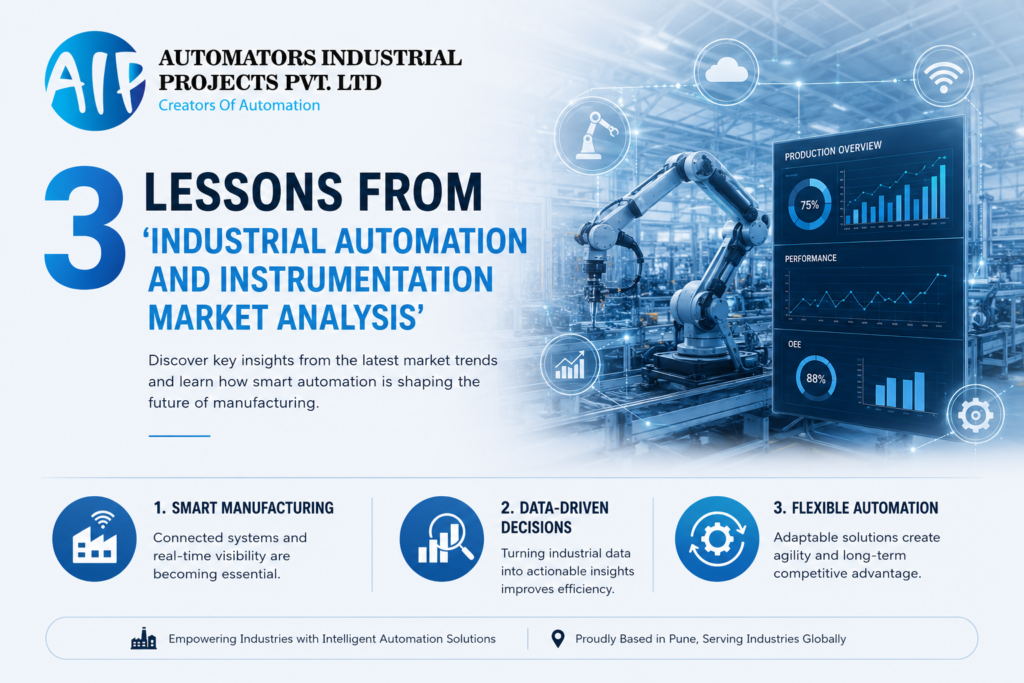 AIP

AUTOMATORS INDUSTRIAL PROJECTS PVT. LTD
Creators Of Automation

3 LESSONS FROM
'INDUSTRIAL AUTOMATION AND INSTRUMENTATION MARKET ANALYSIS'

Discover key insights from the latest market trends and learn how smart automation is shaping the future of manufacturing.

PRODUCTION OVERVIEW
75%
PERFORMANCE
OEE
88%

1. SMART MANUFACTURING
Connected systems and real-time visibility are becoming essential.

2. DATA-DRIVEN DECISIONS
Turning industrial data into actionable insights improves efficiency.

3. FLEXIBLE AUTOMATION
Adaptable solutions create agility and long-term competitive advantage.

Empowering Industries with Intelligent Automation Solutions

Proudly Based in Pune, Serving Industries Globally